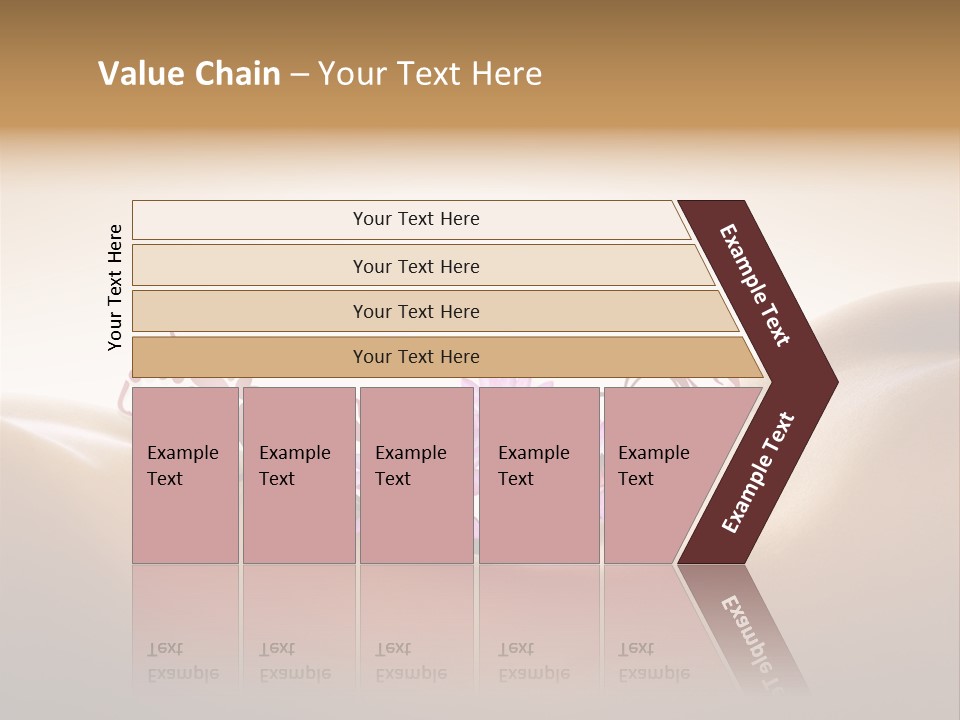 Value Chain – Your Text Here

Your Text Here

Your Text Here

Your Text Here

Your Text Here

Your Text Here

Example Text

Example Text

Example Text

Example Text

Example Text

Example Text

Example Text